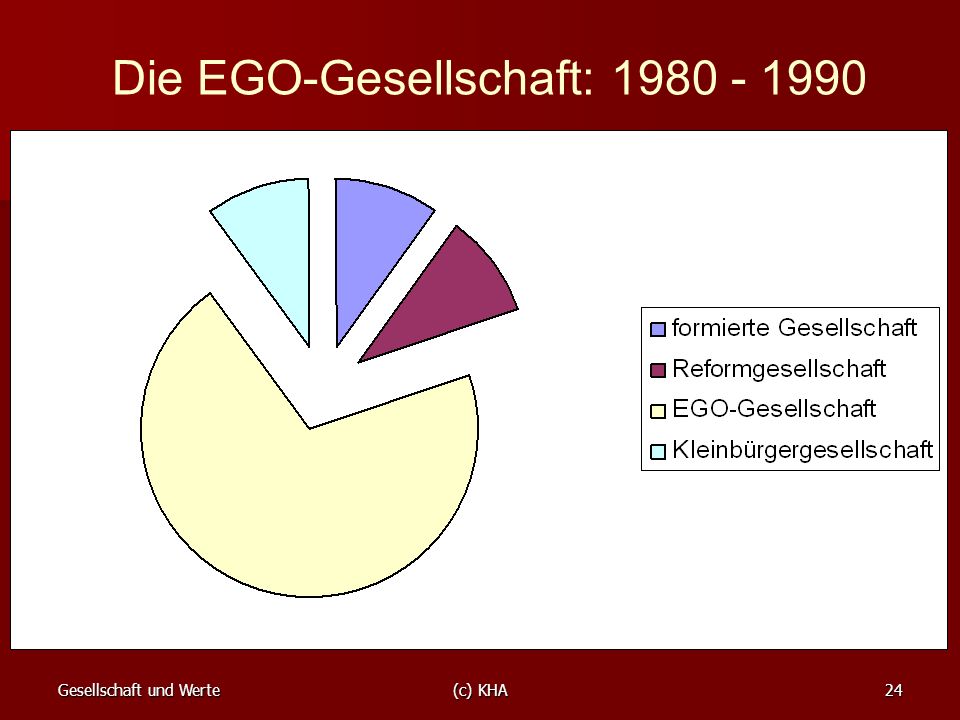 Die EGO-Gesellschaft: 1980 - 1990

formierte Gesellschaft
Reformgesellschaft
EGO-Gesellschaft
Kleinbürgergesellschaft

Gesellschaft und Werte

(c) KHA

24